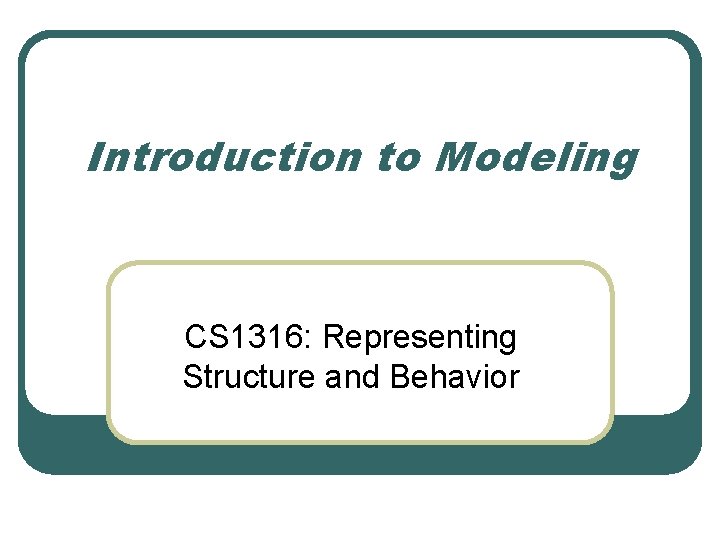 Introduction to Modeling

CS1316: Representing Structure and Behavior